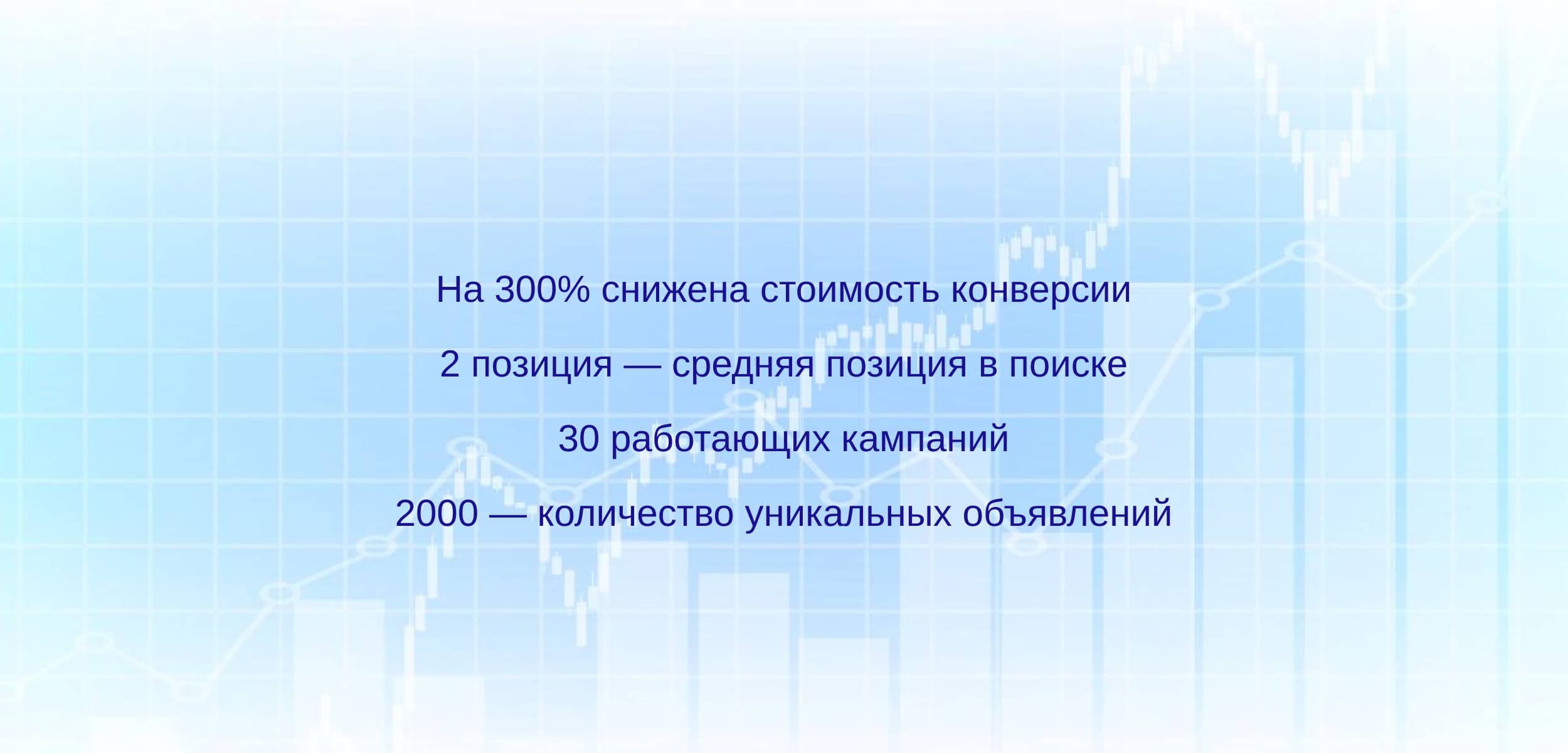 На 300% снижена стоимость конверсии

2 позиция — средняя позиция в поиске

30 работающих кампаний

2000 — количество уникальных объявлений